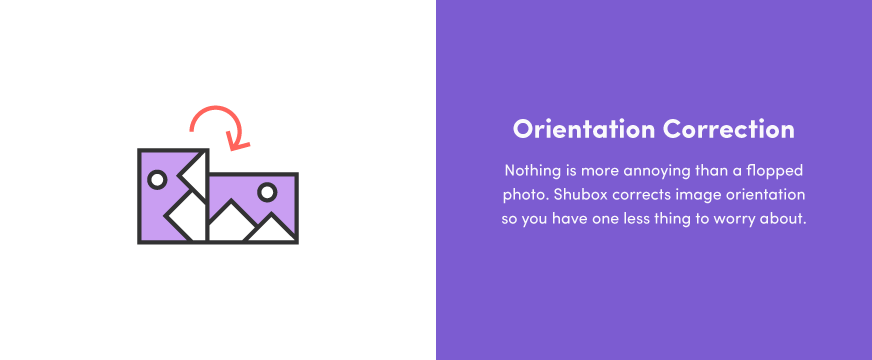 Orientation Correction

Nothing is more annoying than a flopped photo. Shubox corrects image orientation so you have one less thing to worry about.